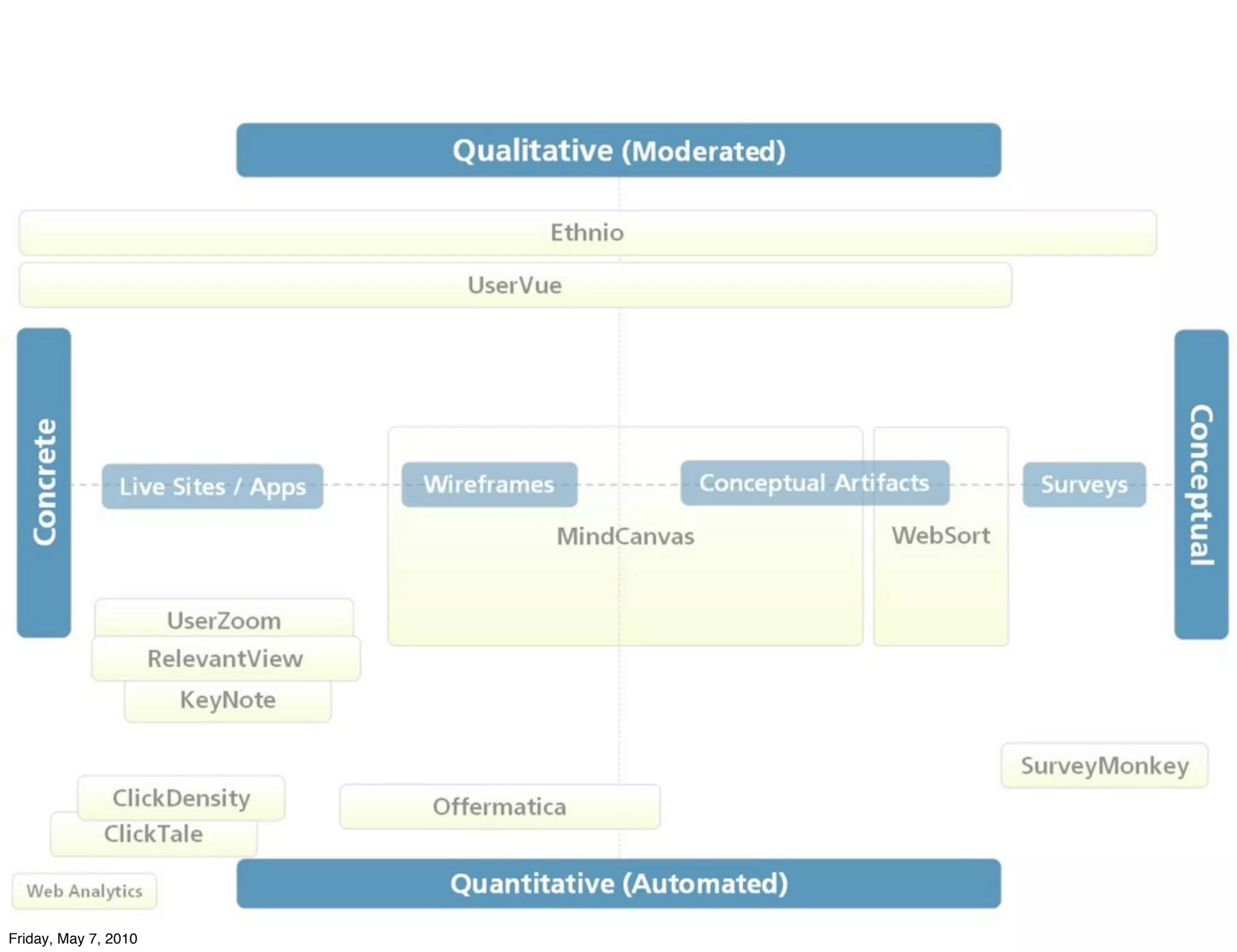 Qualitative (Moderated)

Ethnio

UserVue

Concrete

Live Sites / Apps

Wireframes

Conceptual Artifacts

Surveys

Conceptual

MindCanvas

WebSort

UserZoom

RelevantView

KeyNote

SurveyMonkey

ClickDensity

ClickTale

Offermatica

Web Analytics

Quantitative (Automated)

Friday, May 7, 2010